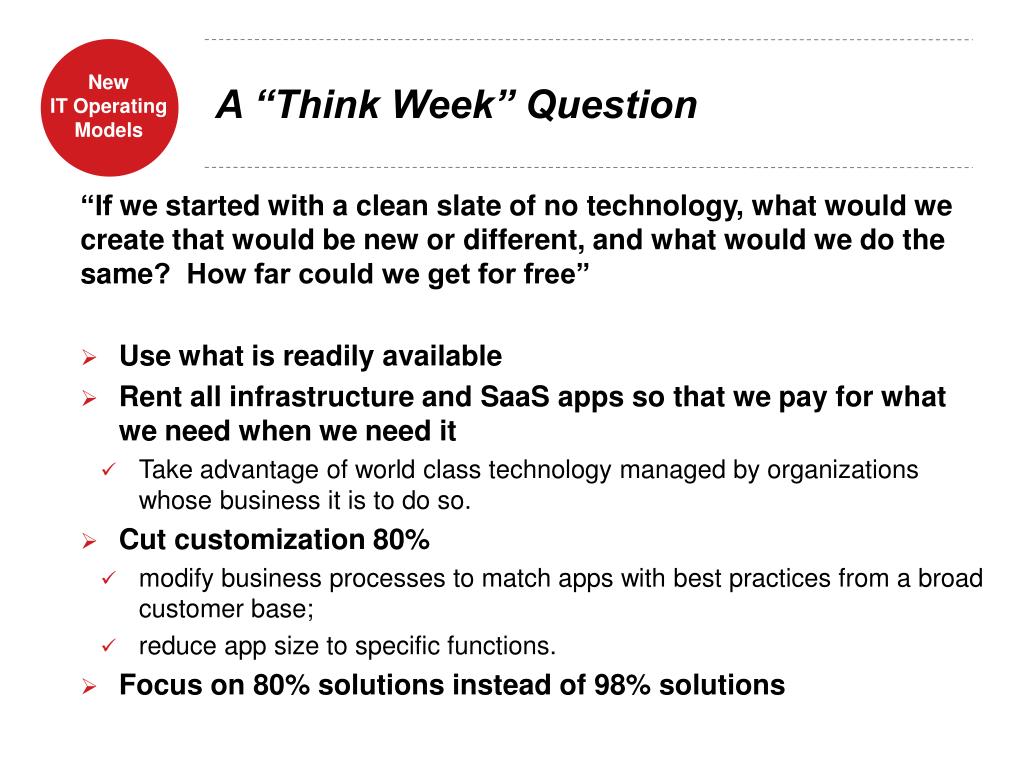 New IT Operating Models

A “Think Week” Question

“If we started with a clean slate of no technology, what would we create that would be new or different, and what would we do the same?  How far could we get for free”

➢ Use what is readily available
➢ Rent all infrastructure and SaaS apps so that we pay for what we need when we need it
✓ Take advantage of world class technology managed by organizations whose business it is to do so.
➢ Cut customization 80%
✓ modify business processes to match apps with best practices from a broad customer base;
✓ reduce app size to specific functions.
➢ Focus on 80% solutions instead of 98% solutions